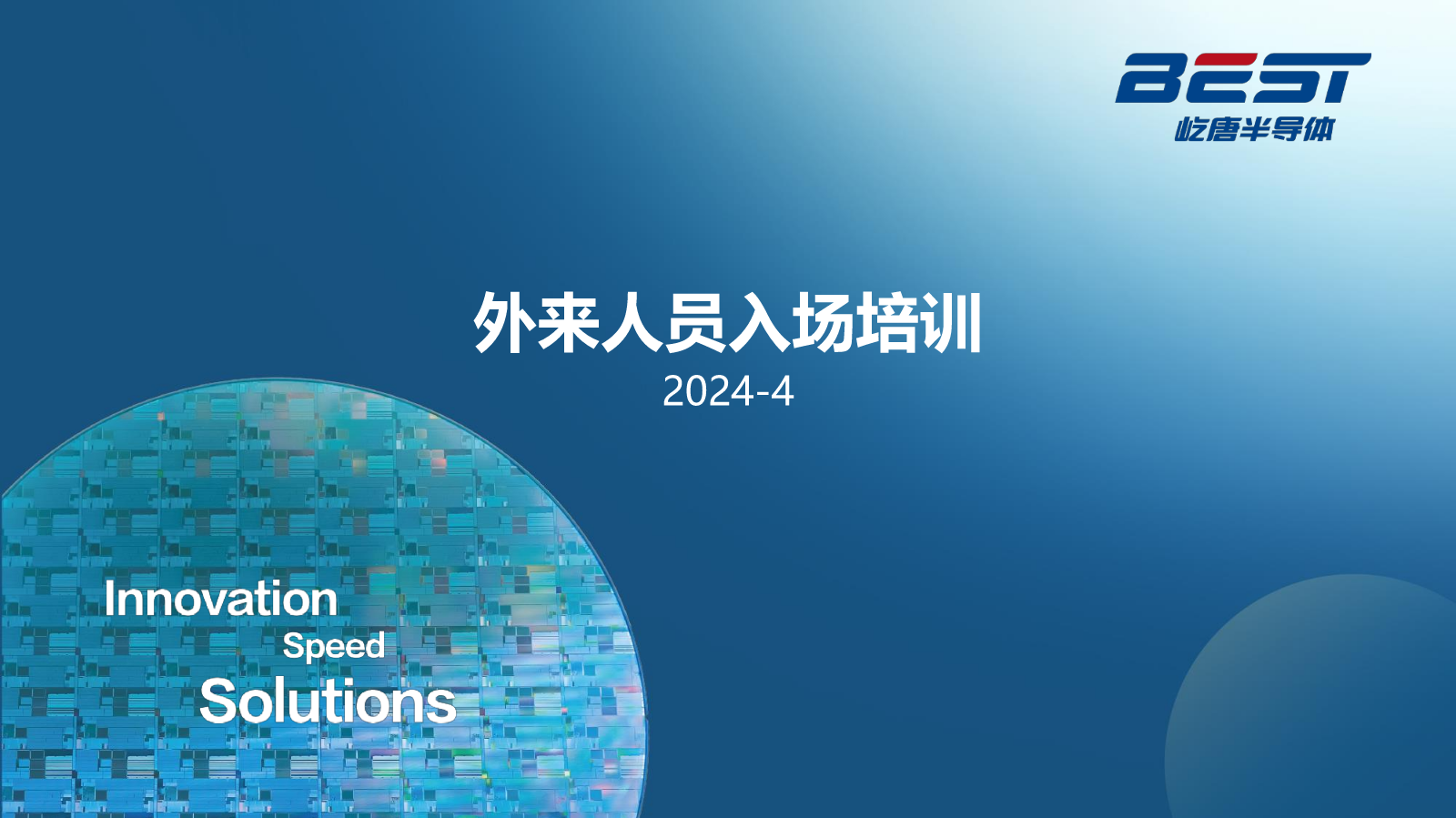 BEST
屹唐半导体

外来人员入场培训
2024-4

Innovation
Speed
Solutions